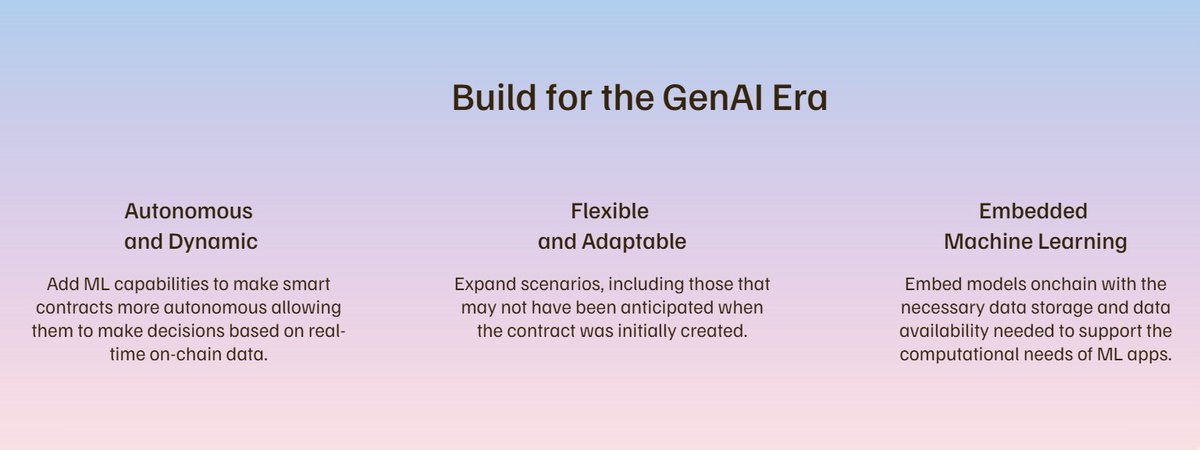 Build for the GenAI Era

Autonomous and Dynamic

Add ML capabilities to make smart contracts more autonomous allowing them to make decisions based on real-time on-chain data.

Flexible and Adaptable

Expand scenarios, including those that may not have been anticipated when the contract was initially created.

Embedded Machine Learning

Embed models onchain with the necessary data storage and data availability needed to support the computational needs of ML apps.